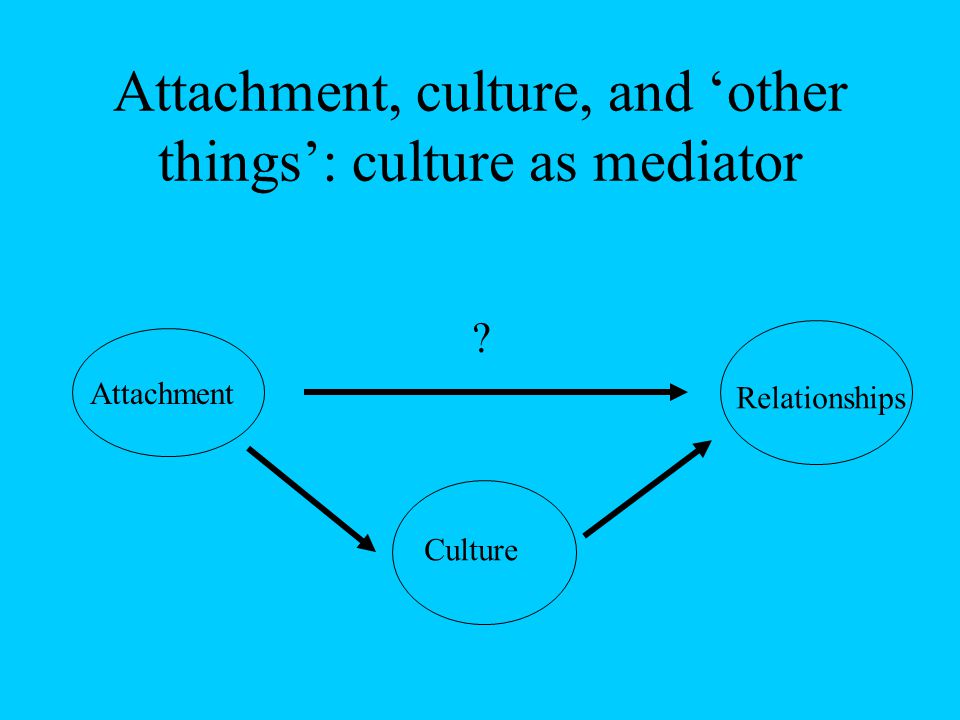 Attachment, culture, and ‘other things’: culture as mediator

?

Attachment

Relationships

Culture